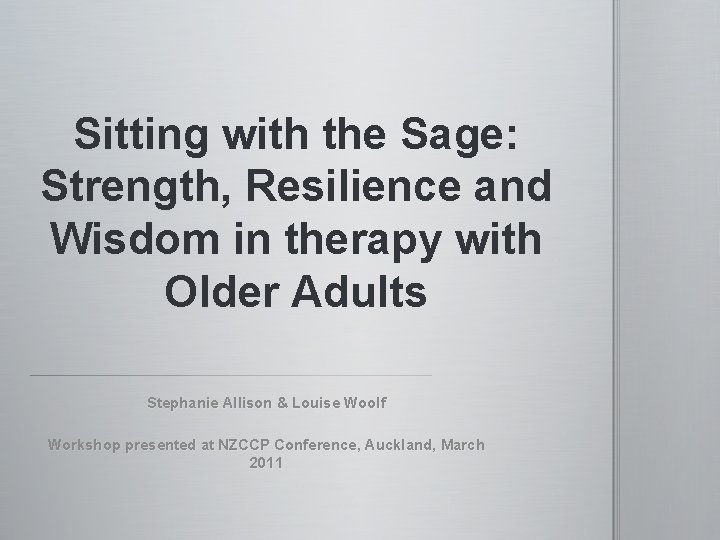 Sitting with the Sage: Strength, Resilience and Wisdom in therapy with Older Adults

Stephanie Allison & Louise Woolf

Workshop presented at NZCCP Conference, Auckland, March 2011